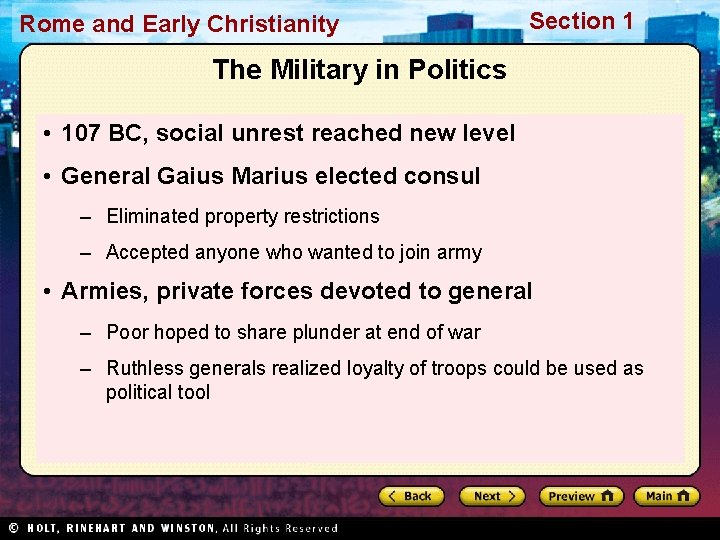 Rome and Early Christianity

Section 1

The Military in Politics

• 107 BC, social unrest reached new level

• General Gaius Marius elected consul

– Eliminated property restrictions

– Accepted anyone who wanted to join army

• Armies, private forces devoted to general

– Poor hoped to share plunder at end of war

– Ruthless generals realized loyalty of troops could be used as political tool

Back

Next

Preview

Main

© HOLT, RINEHART AND WINSTON, All Rights Reserved